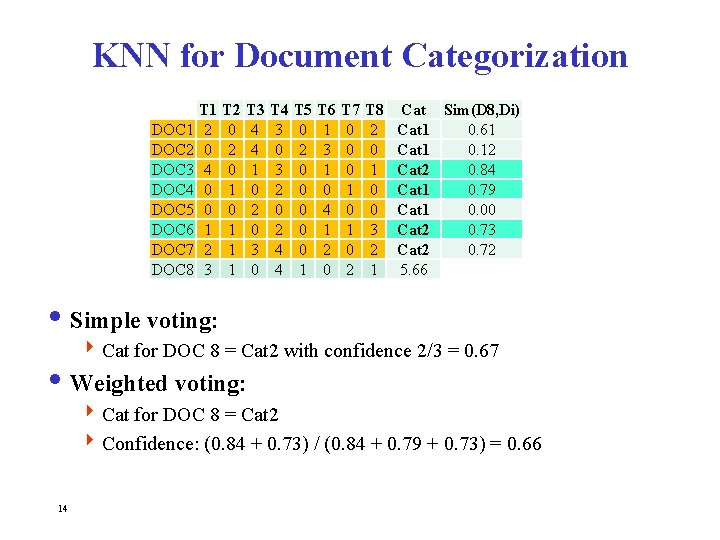 KNN for Document Categorization

| | T1 | T2 | T3 | T4 | T5 | T6 | T7 | T8 | Cat | Sim(D8,Di) |
|---|---|---|---|---|---|---|---|---|---|---|
| DOC1 | 2 | 0 | 4 | 3 | 0 | 1 | 0 | 2 | Cat1 | 0.61 |
| DOC2 | 0 | 2 | 4 | 0 | 2 | 3 | 0 | 0 | Cat1 | 0.12 |
| DOC3 | 4 | 0 | 1 | 3 | 0 | 1 | 0 | 1 | Cat2 | 0.84 |
| DOC4 | 0 | 1 | 0 | 2 | 0 | 0 | 1 | 0 | Cat1 | 0.79 |
| DOC5 | 0 | 0 | 2 | 0 | 0 | 4 | 0 | 0 | Cat1 | 0.00 |
| DOC6 | 1 | 1 | 0 | 2 | 0 | 1 | 1 | 3 | Cat2 | 0.73 |
| DOC7 | 2 | 1 | 3 | 4 | 0 | 2 | 0 | 2 | Cat2 | 0.72 |
| DOC8 | 3 | 1 | 0 | 4 | 1 | 0 | 2 | 1 | 5.66 | |

• Simple voting:
‣ Cat for DOC 8 = Cat2 with confidence 2/3 = 0.67

• Weighted voting:
‣ Cat for DOC 8 = Cat2
‣ Confidence: (0.84 + 0.73) / (0.84 + 0.79 + 0.73) = 0.66

14